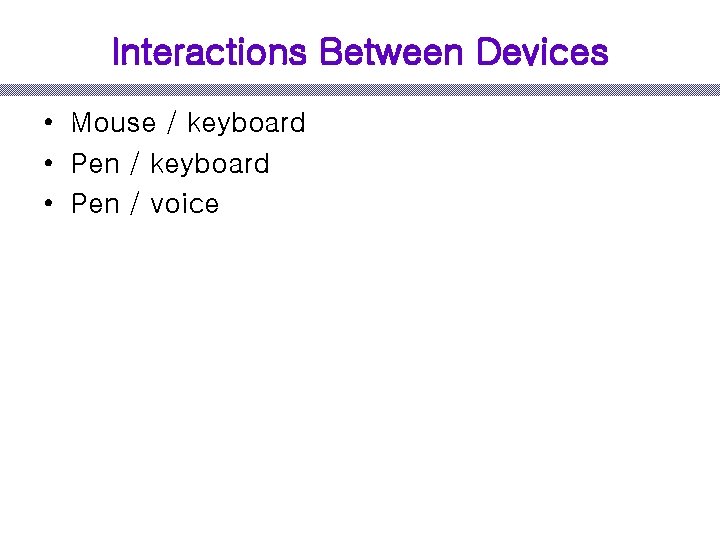 Interactions Between Devices

• Mouse / keyboard
• Pen / keyboard
• Pen / voice